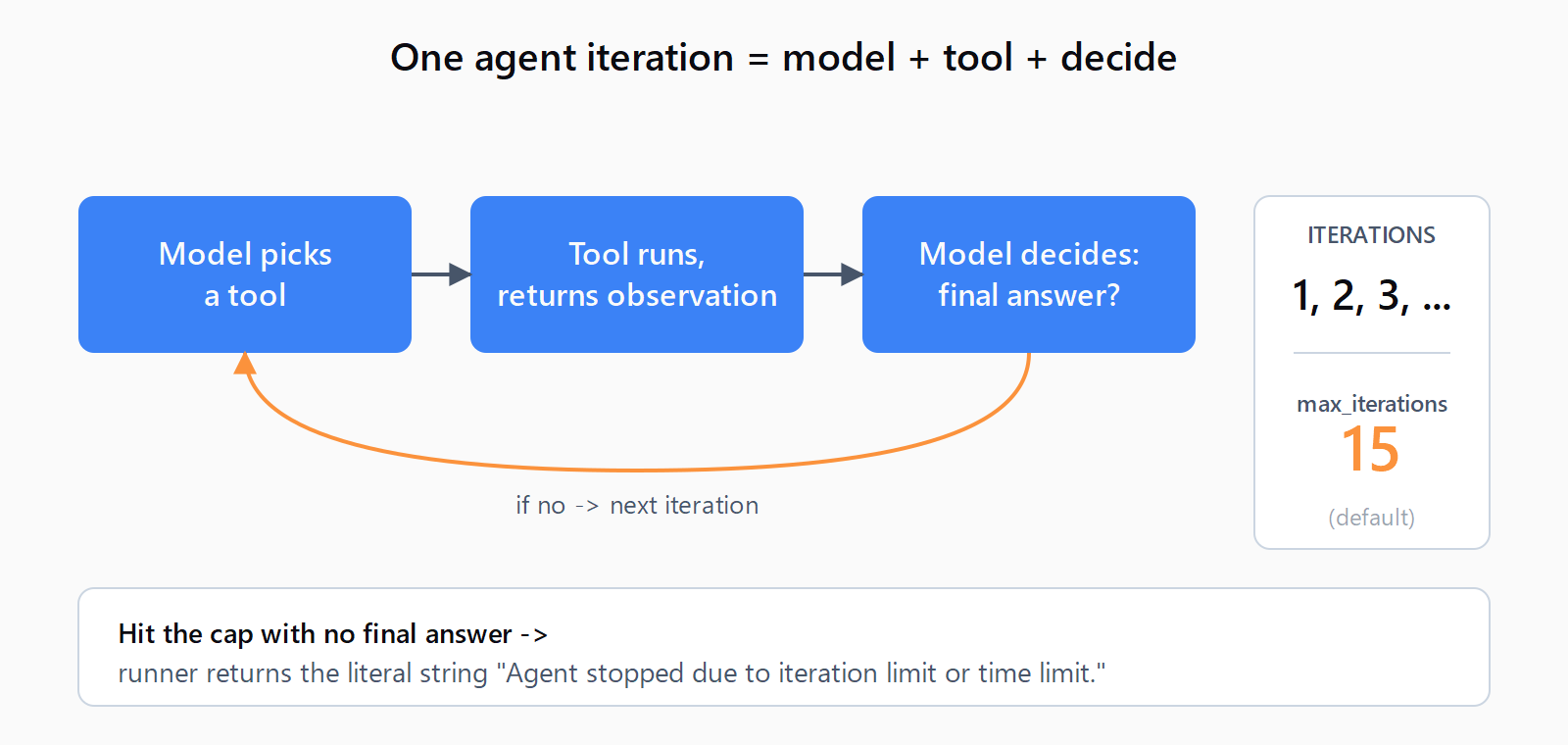 One agent iteration = model + tool + decide

Model picks a tool

Tool runs, returns observation

Model decides: final answer?

if no -> next iteration

ITERATIONS
1, 2, 3, ...

max_iterations
15
(default)

Hit the cap with no final answer ->
runner returns the literal string "Agent stopped due to iteration limit or time limit."